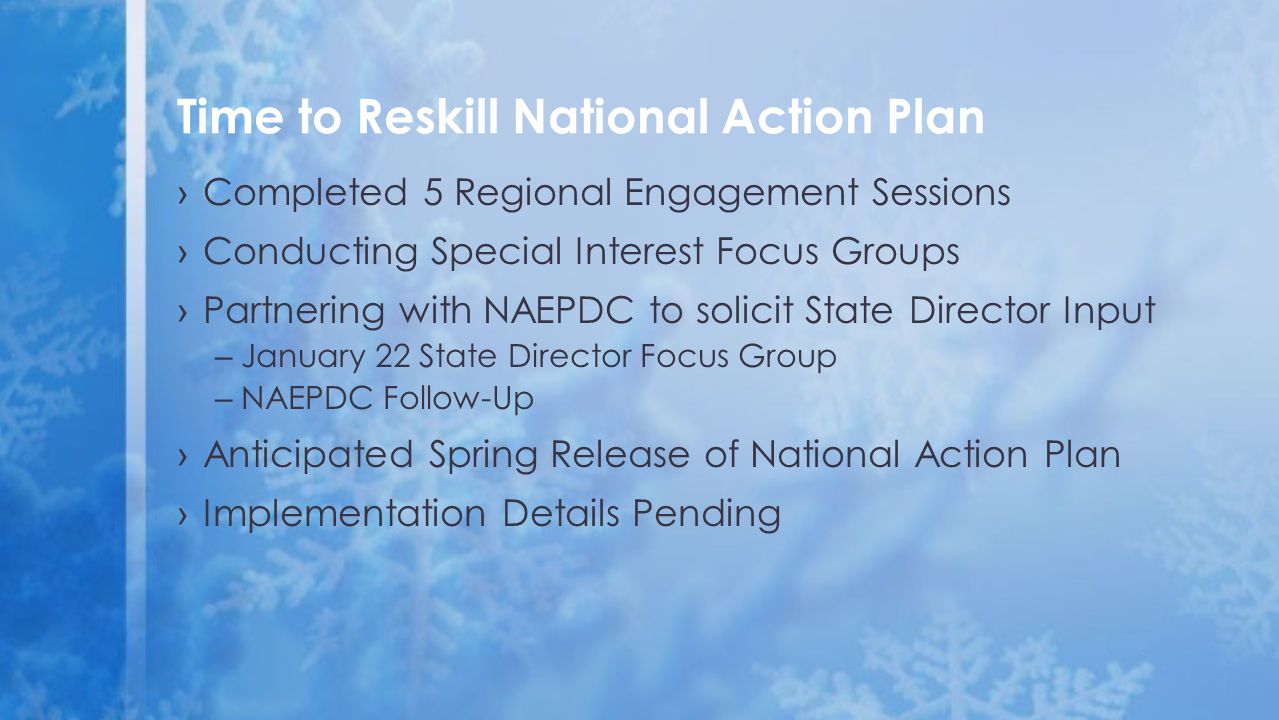 Time to Reskill National Action Plan

› Completed 5 Regional Engagement Sessions

› Conducting Special Interest Focus Groups

› Partnering with NAEPDC to solicit State Director Input
– January 22 State Director Focus Group
– NAEPDC Follow-Up

› Anticipated Spring Release of National Action Plan

› Implementation Details Pending